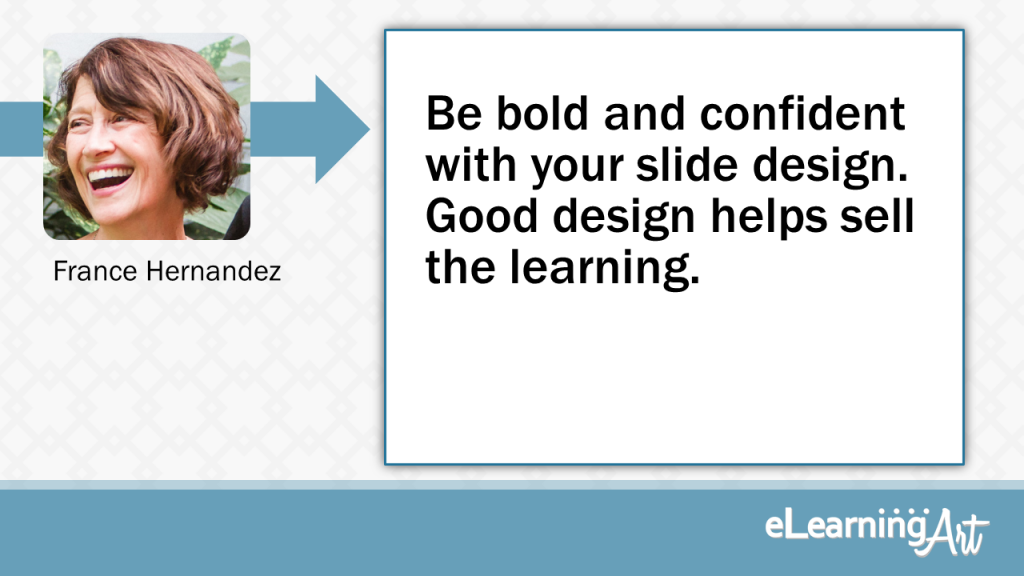 France Hernandez

Be bold and confident with your slide design. Good design helps sell the learning.

eLearningArt